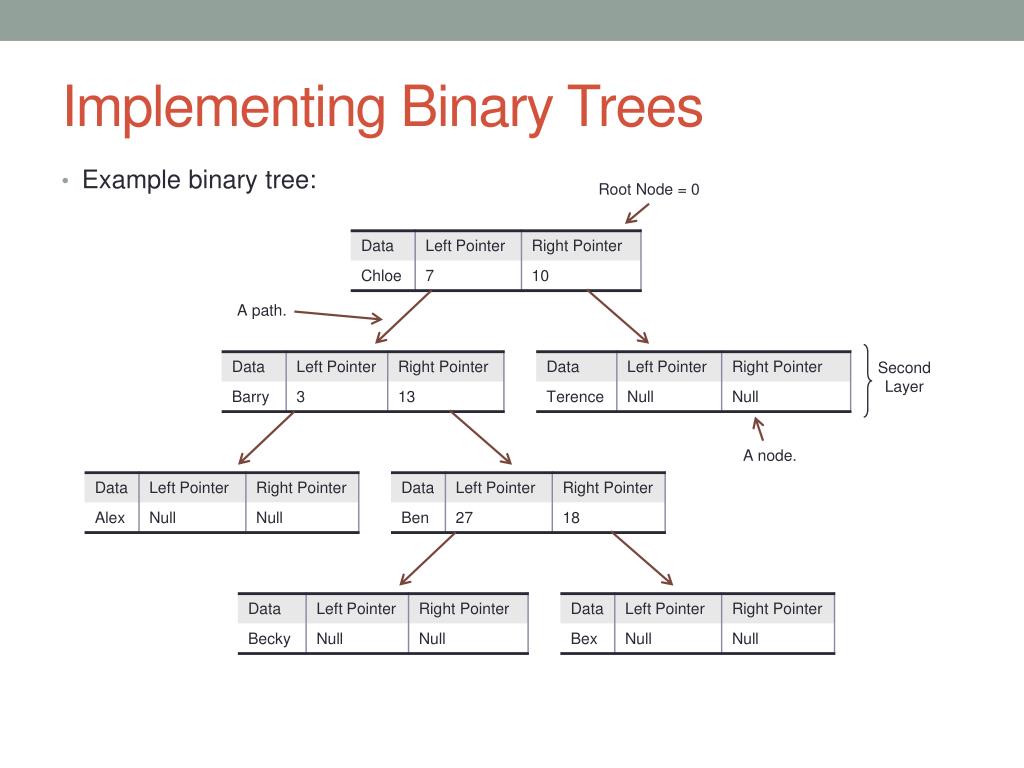 Implementing Binary Trees

• Example binary tree:

Root Node = 0

| Data | Left Pointer | Right Pointer |
|---|---|---|
| Chloe | 7 | 10 |

A path.

| Data | Left Pointer | Right Pointer |
|---|---|---|
| Barry | 3 | 13 |

| Data | Left Pointer | Right Pointer |
|---|---|---|
| Terence | Null | Null |

Second Layer

A node.

| Data | Left Pointer | Right Pointer |
|---|---|---|
| Alex | Null | Null |

| Data | Left Pointer | Right Pointer |
|---|---|---|
| Ben | 27 | 18 |

| Data | Left Pointer | Right Pointer |
|---|---|---|
| Becky | Null | Null |

| Data | Left Pointer | Right Pointer |
|---|---|---|
| Bex | Null | Null |